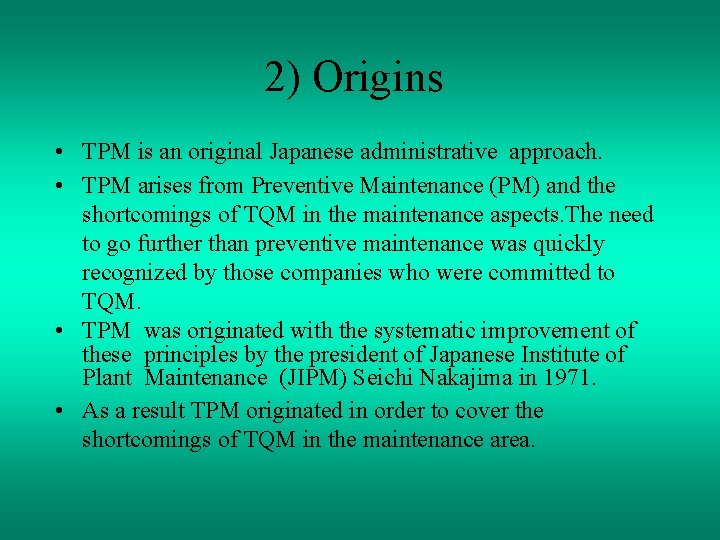 2) Origins

• TPM is an original Japanese administrative approach.
• TPM arises from Preventive Maintenance (PM) and the shortcomings of TQM in the maintenance aspects.The need to go further than preventive maintenance was quickly recognized by those companies who were committed to TQM.
• TPM was originated with the systematic improvement of these principles by the president of Japanese Institute of Plant Maintenance (JIPM) Seichi Nakajima in 1971.
• As a result TPM originated in order to cover the shortcomings of TQM in the maintenance area.